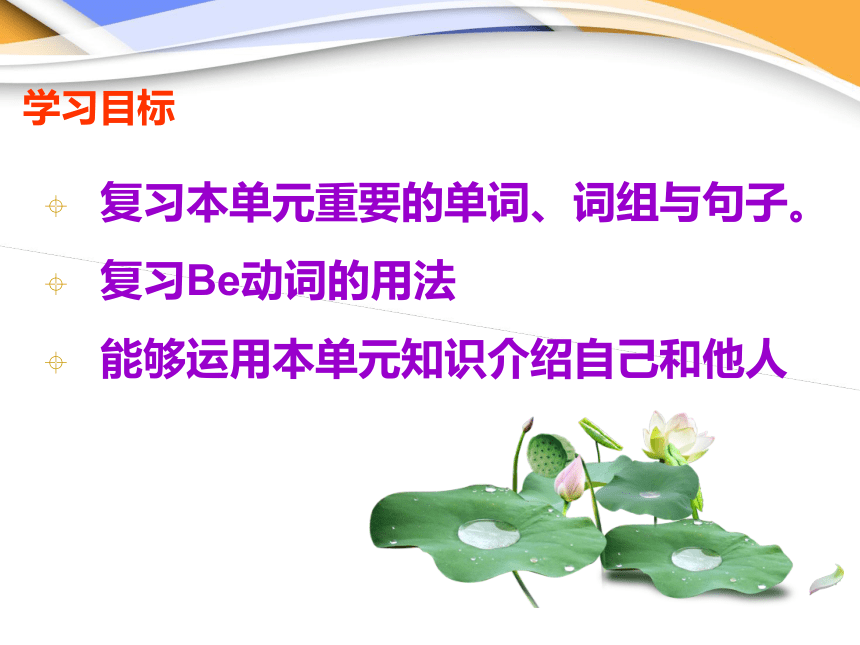 学习目标

复习本单元重要的单词、词组与句子。

复习Be动词的用法

能够运用本单元知识介绍自己和他人